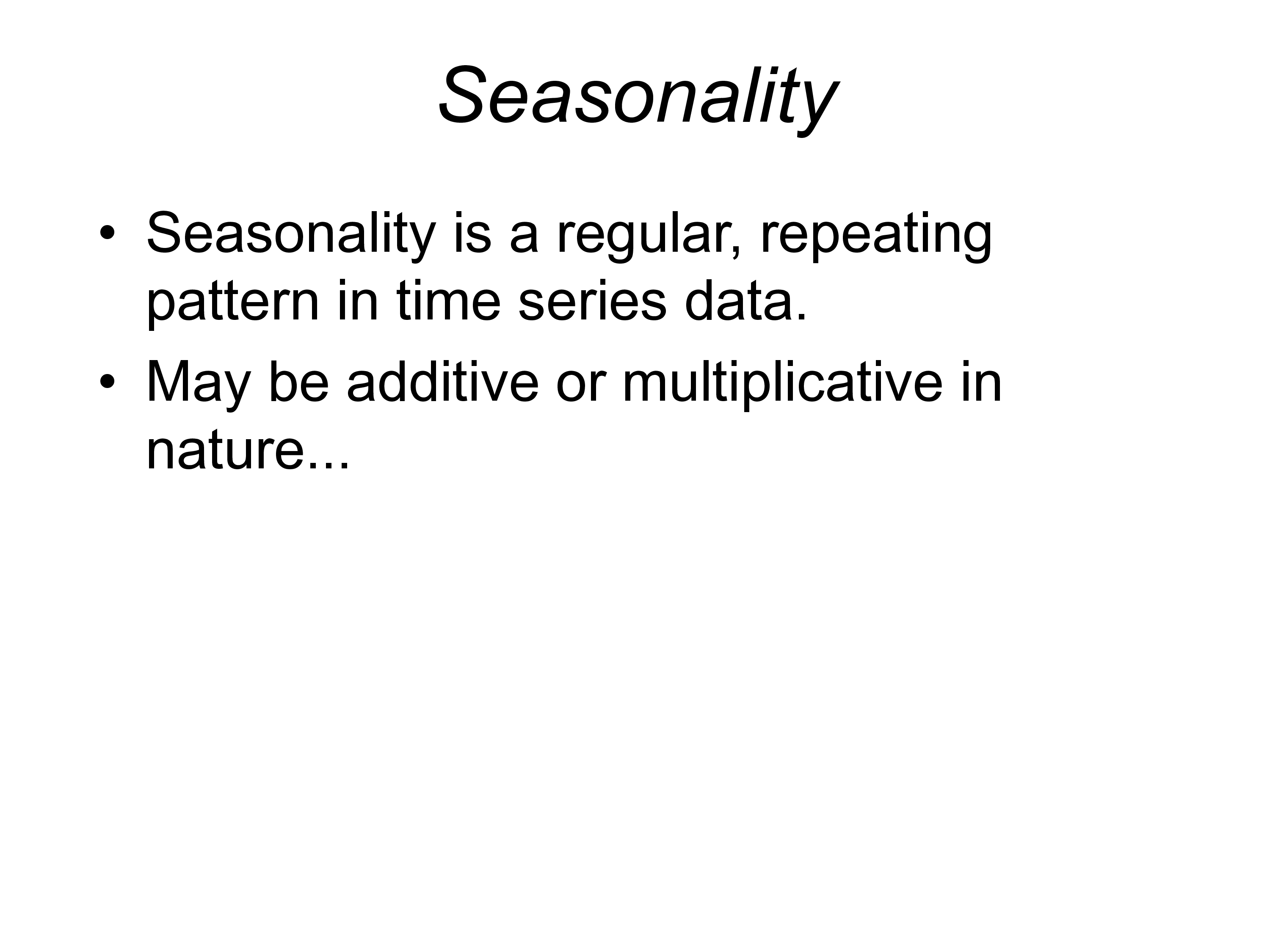 Seasonality

• Seasonality is a regular, repeating pattern in time series data.
• May be additive or multiplicative in nature...